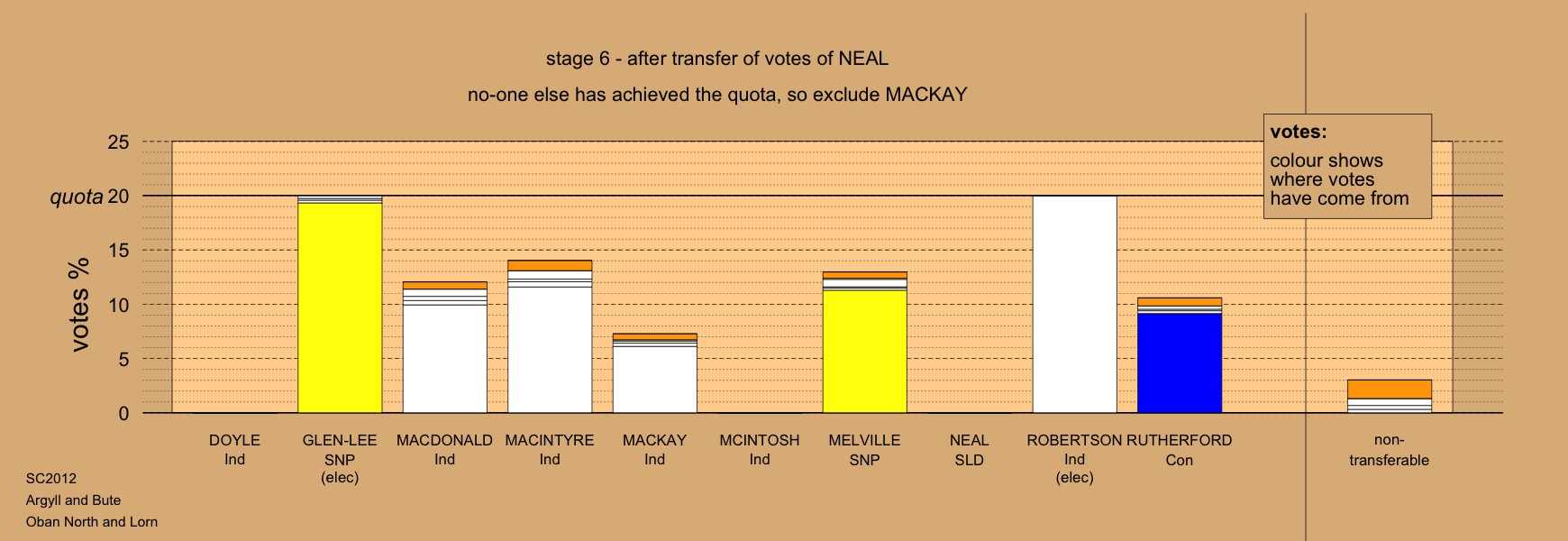 stage 6 - after transfer of votes of NEAL

no-one else has achieved the quota, so exclude MACKAY

votes:
colour shows where votes have come from

25
quota 20
15
10
5
0

votes %

DOYLE Ind
GLEN-LEE SNP (elec)
MACDONALD Ind
MACINTYRE Ind
MACKAY Ind
MCINTOSH Ind
MELVILLE SNP
NEAL SLD
ROBERTSON Ind (elec)
RUTHERFORD Con
non-transferable

SC2012
Argyll and Bute
Oban North and Lorn